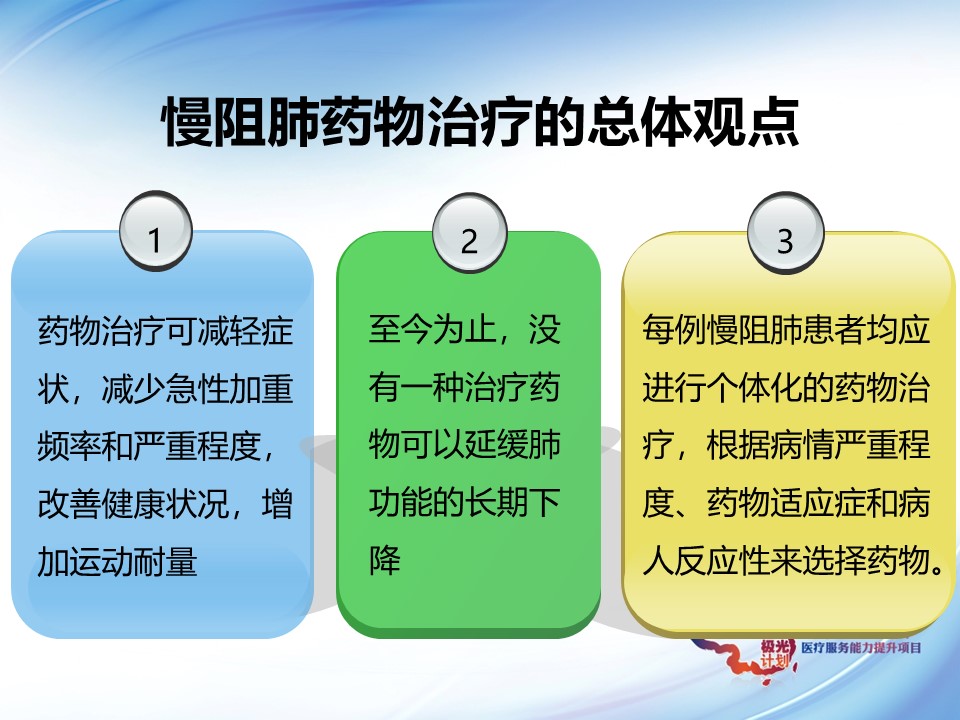 慢阻肺药物治疗的总体观点

1

药物治疗可减轻症状，减少急性加重频率和严重程度，改善健康状况，增加运动耐量

2

至今为止，没有一种治疗药物可以延缓肺功能的长期下降

3

每例慢阻肺患者均应进行个体化的药物治疗，根据病情严重程度、药物适应症和病人反应性来选择药物。

极光计划 医疗服务能力提升项目